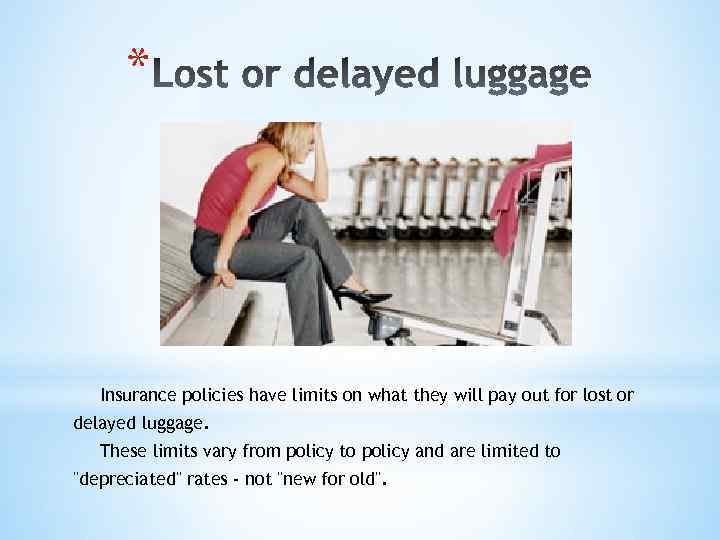 *Lost or delayed luggage

Insurance policies have limits on what they will pay out for lost or delayed luggage.

These limits vary from policy to policy and are limited to "depreciated" rates - not "new for old".